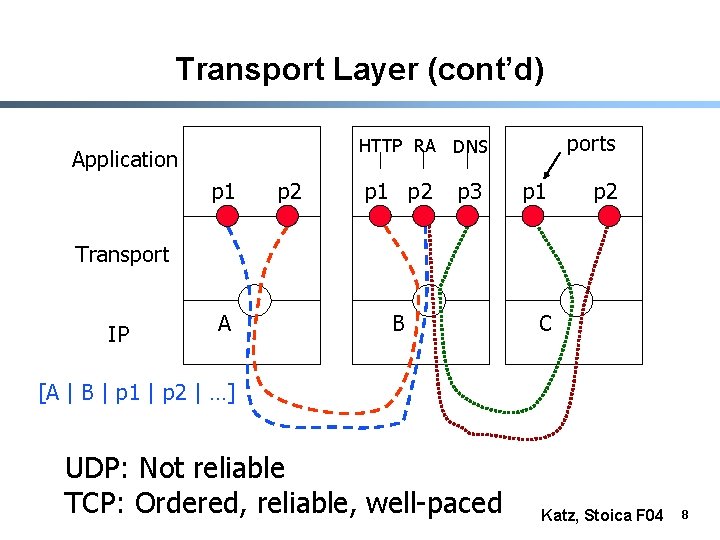 Transport Layer (cont'd)

Application

Transport

IP

p1 p2

A

HTTP RA DNS

p1 p2 p3

B

ports

p1 p2

C

[A | B | p1 | p2 | …]

UDP: Not reliable
TCP: Ordered, reliable, well-paced

Katz, Stoica F04 8